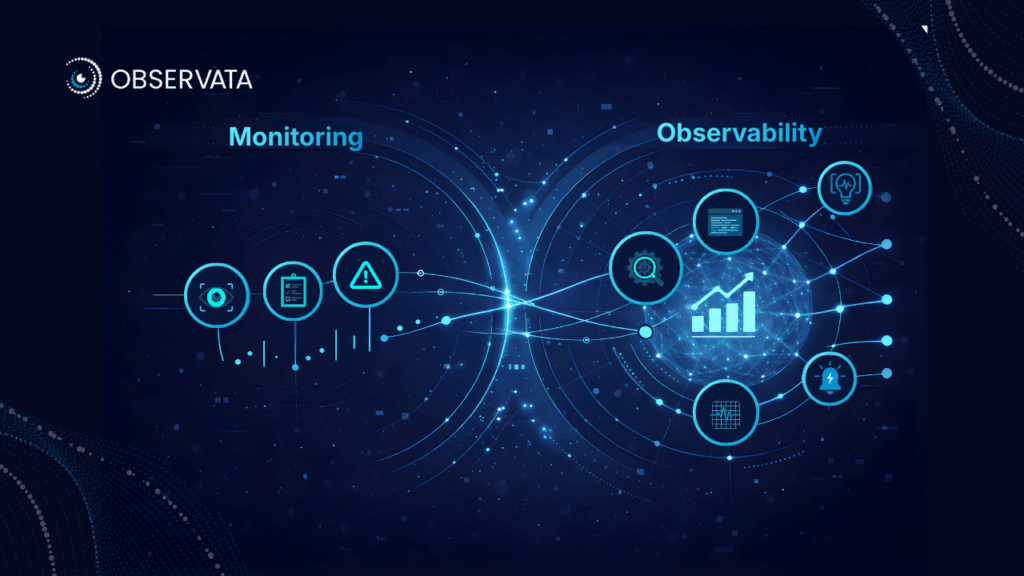 OBSERVATA

Monitoring

Observability